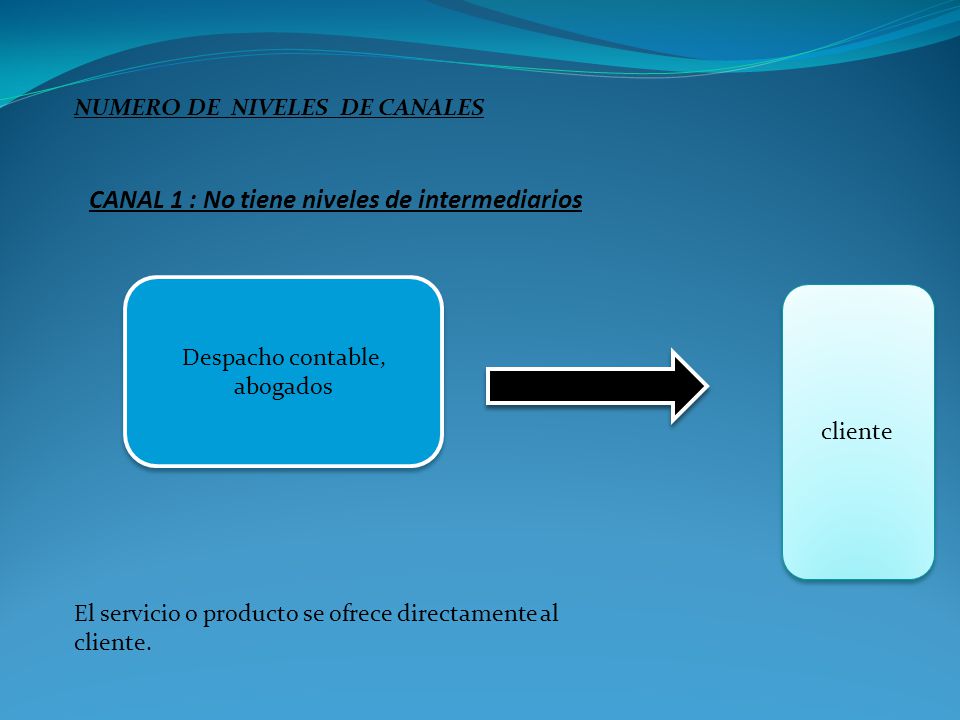 NUMERO DE NIVELES DE CANALES

CANAL 1 : No tiene niveles de intermediarios

Despacho contable, abogados

cliente

El servicio o producto se ofrece directamente al cliente.